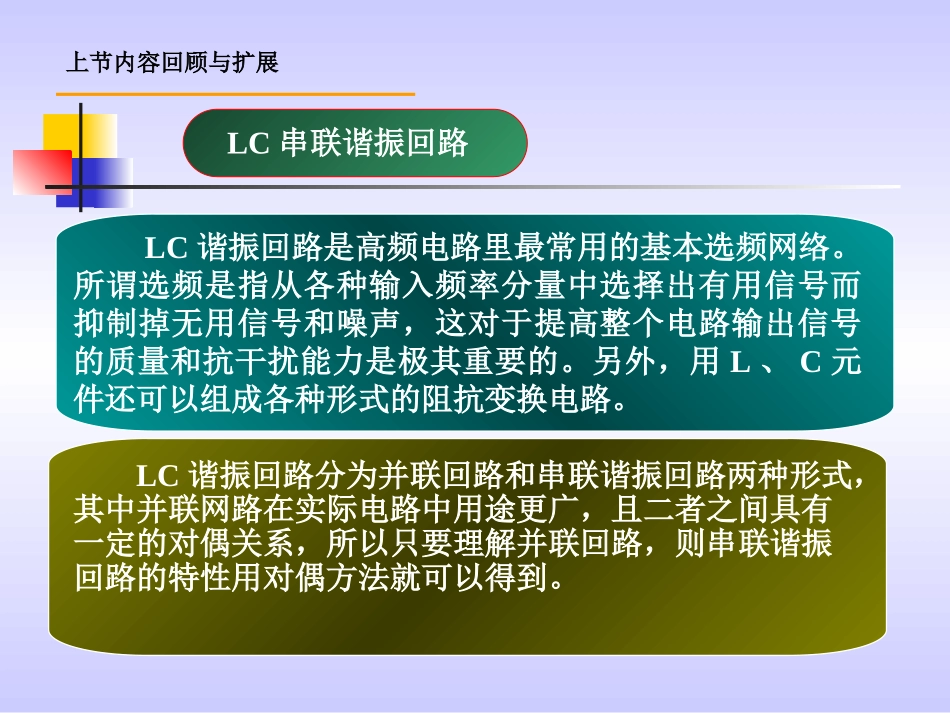 上节内容回顾与扩展

LC 串联谐振回路

LC 谐振回路是高频电路里最常用的基本选频网络。所谓选频是指从各种输入频率分量中选择出有用信号而抑制掉无用信号和噪声，这对于提高整个电路输出信号的质量和抗干扰能力是极其重要的。另外，用 L 、 C 元件还可以组成各种形式的阻抗变换电路。

LC 谐振回路分为并联回路和串联谐振回路两种形式，其中并联网路在实际电路中用途更广，且二者之间具有一定的对偶关系，所以只要理解并联回路，则串联谐振回路的特性用对偶方法就可以得到。